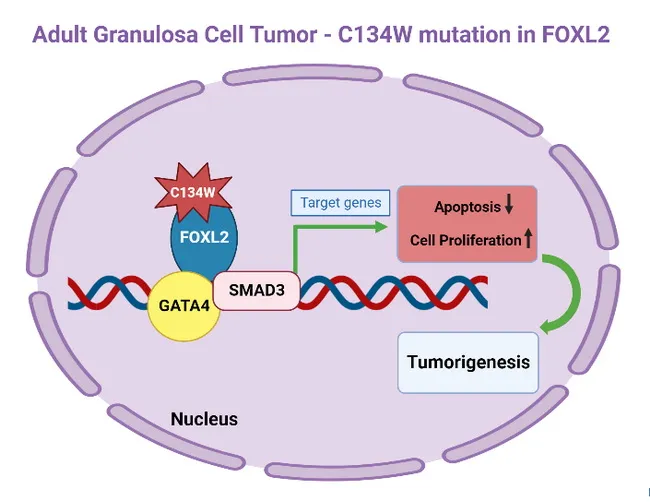 Adult Granulosa Cell Tumor - C134W mutation in FOXL2

C134W

FOXL2

GATA4

SMAD3

Target genes

Apoptosis ↓

Cell Proliferation ↑

Tumorigenesis

Nucleus